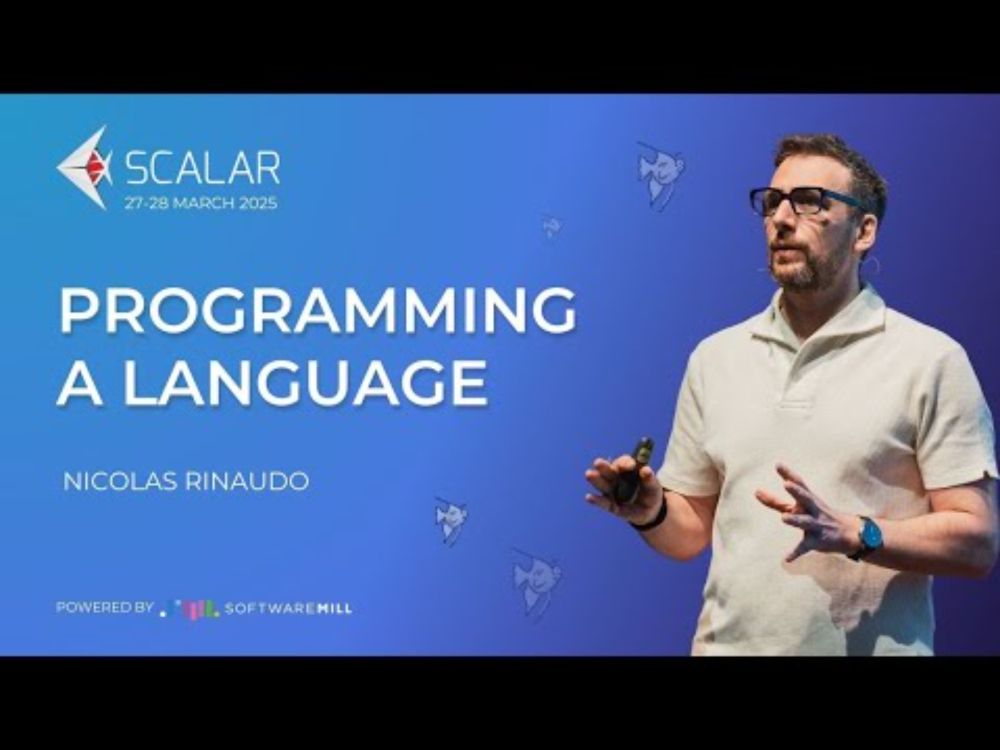 SCALAR
27-28 MARCH 2025

PROGRAMMING A LANGUAGE

NICOLAS RINAUDO

POWERED BY SOFTWAREMILL